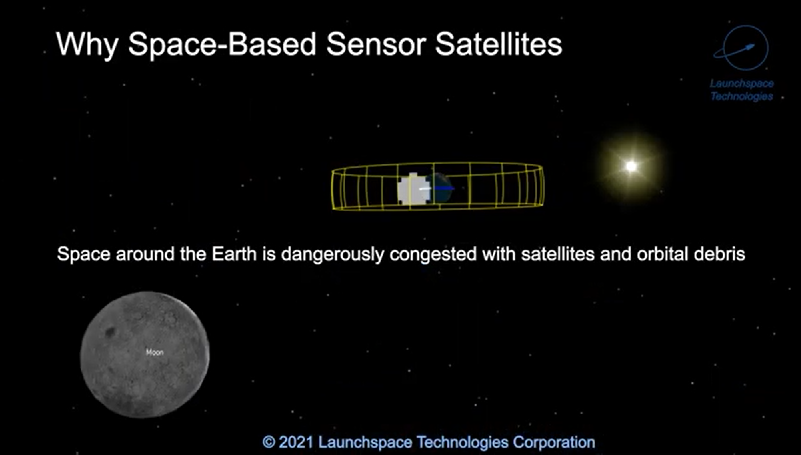 Why Space-Based Sensor Satellites

Launchspace Technologies

Space around the Earth is dangerously congested with satellites and orbital debris

Moon

© 2021 Launchspace Technologies Corporation